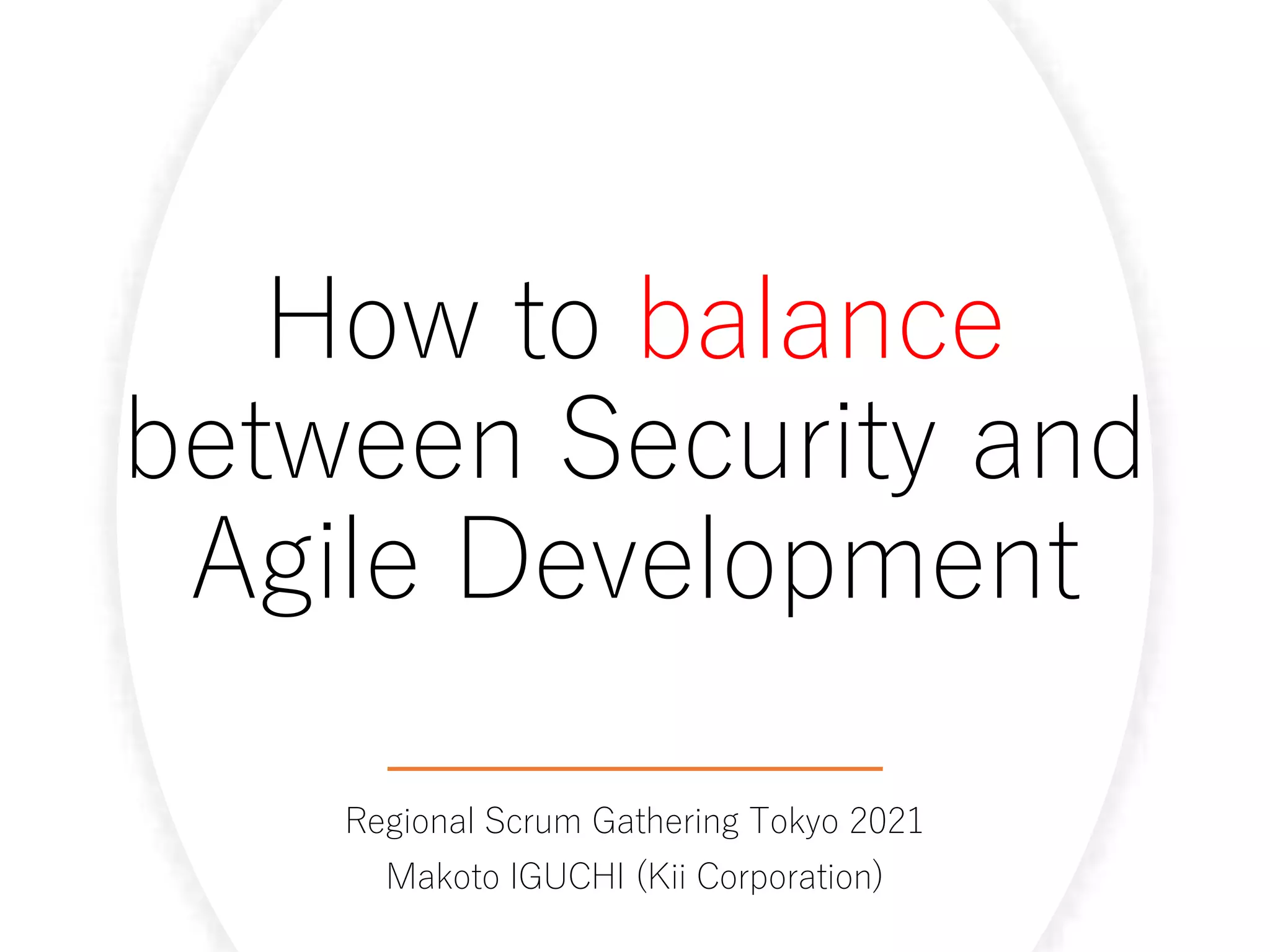 How to balance between Security and Agile Development

Regional Scrum Gathering Tokyo 2021
Makoto IGUCHI (Kii Corporation)